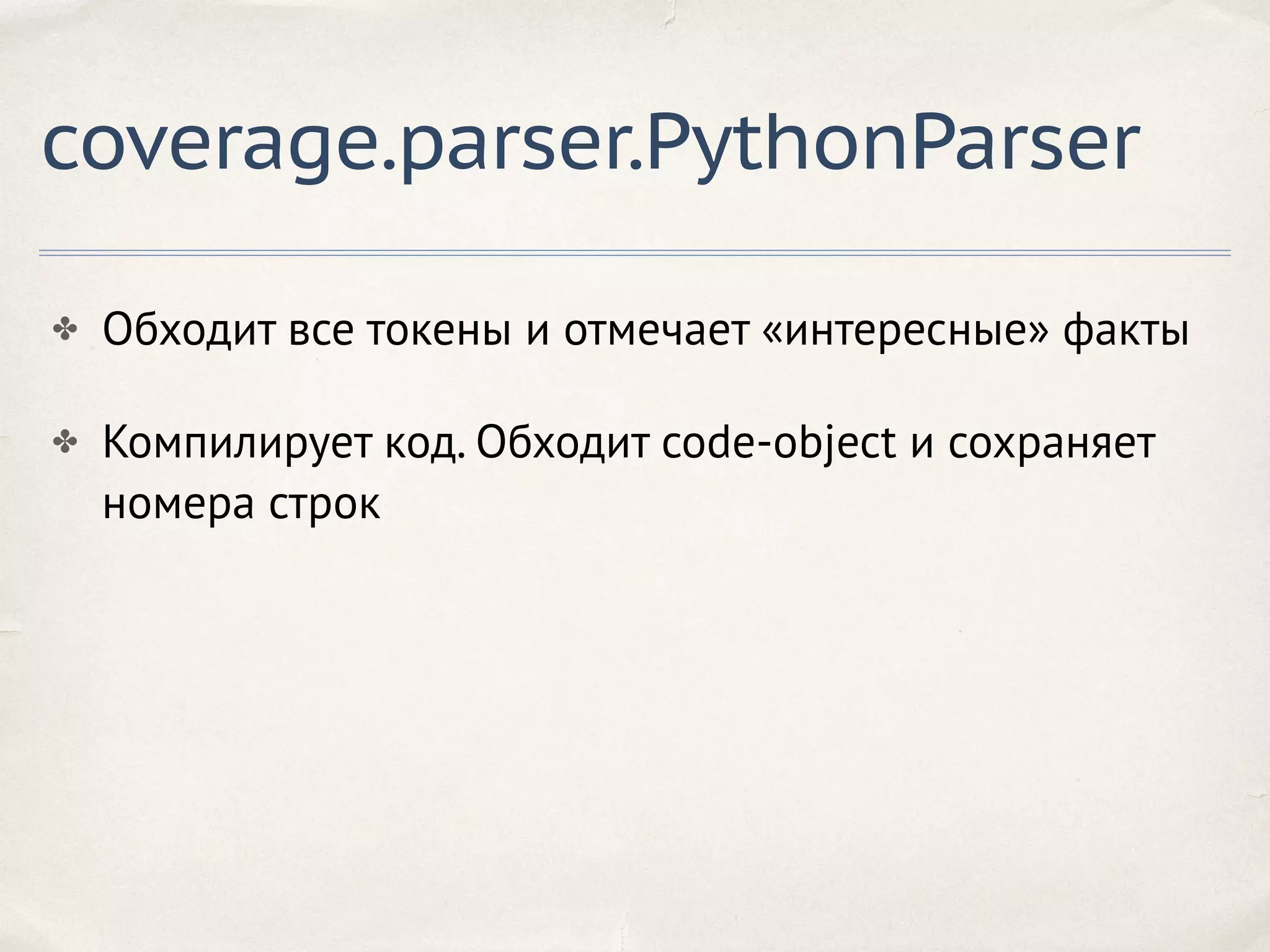 coverage.parser.PythonParser

✤ Обходит все токены и отмечает «интересные» факты

✤ Компилирует код. Обходит code-object и сохраняет номера строк